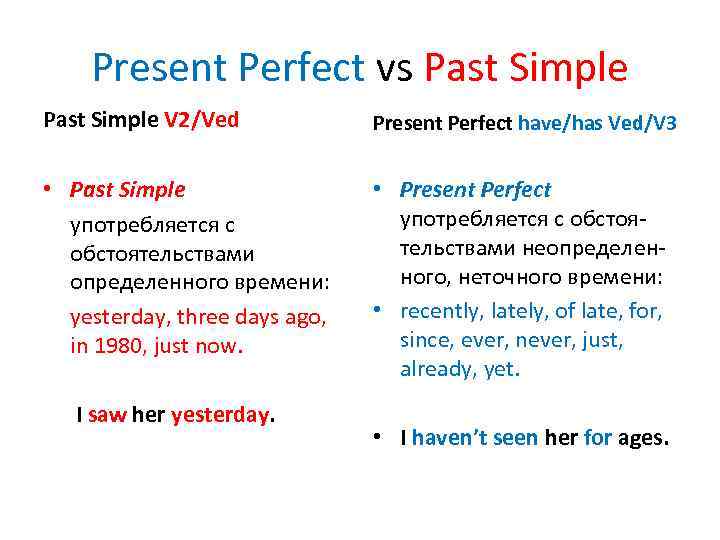 Present Perfect vs Past Simple

Past Simple V2/Ved

• Past Simple употребляется с обстоятельствами определенного времени: yesterday, three days ago, in 1980, just now.

I saw her yesterday.

Present Perfect have/has Ved/V3

• Present Perfect употребляется с обстоятельствами неопределенного, неточного времени:

• recently, lately, of late, for, since, ever, never, just, already, yet.

• I haven't seen her for ages.